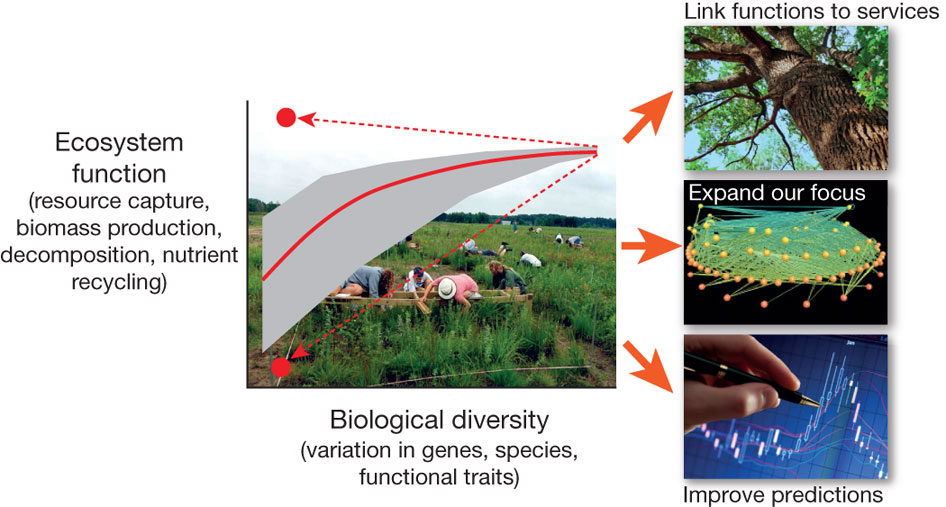 Ecosystem function
(resource capture, biomass production, decomposition, nutrient recycling)

Biological diversity
(variation in genes, species, functional traits)

Link functions to services

Expand our focus

Improve predictions